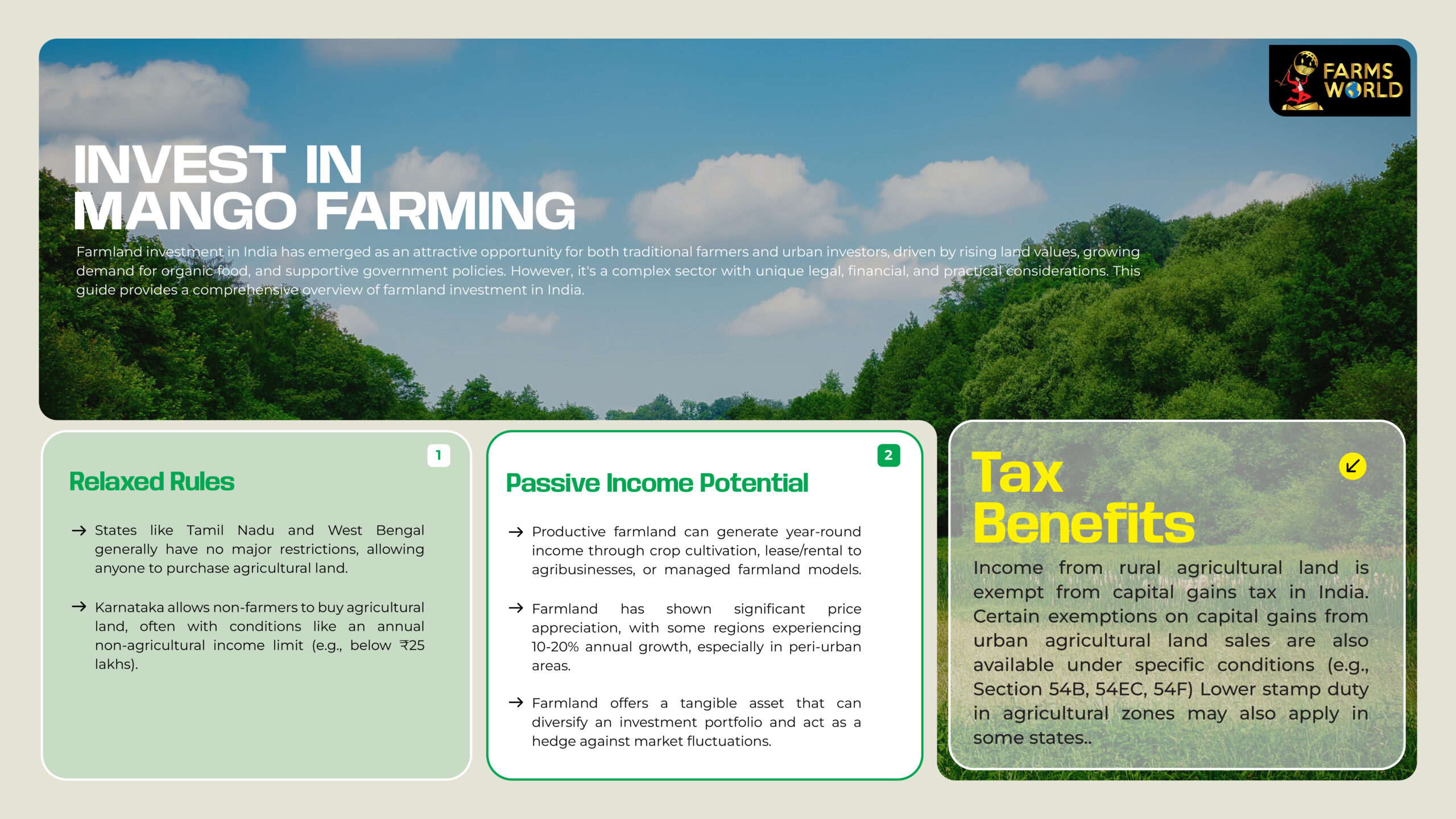 FARMS WORLD

INVEST IN MANGO FARMING

Farmland investment in India has emerged as an attractive opportunity for both traditional farmers and urban investors, driven by rising land values, growing demand for organic food, and supportive government policies. However, it's a complex sector with unique legal, financial, and practical considerations. This guide provides a comprehensive overview of farmland investment in India.

1

Relaxed Rules

→ States like Tamil Nadu and West Bengal generally have no major restrictions, allowing anyone to purchase agricultural land.

→ Karnataka allows non-farmers to buy agricultural land, often with conditions like an annual non-agricultural income limit (e.g., below ₹25 lakhs).

2

Passive Income Potential

→ Productive farmland can generate year-round income through crop cultivation, lease/rental to agribusinesses, or managed farmland models.

→ Farmland has shown significant price appreciation, with some regions experiencing 10-20% annual growth, especially in peri-urban areas.

→ Farmland offers a tangible asset that can diversify an investment portfolio and act as a hedge against market fluctuations.

Tax Benefits

Income from rural agricultural land is exempt from capital gains tax in India. Certain exemptions on capital gains from urban agricultural land sales are also available under specific conditions (e.g., Section 54B, 54EC, 54F) Lower stamp duty in agricultural zones may also apply in some states..